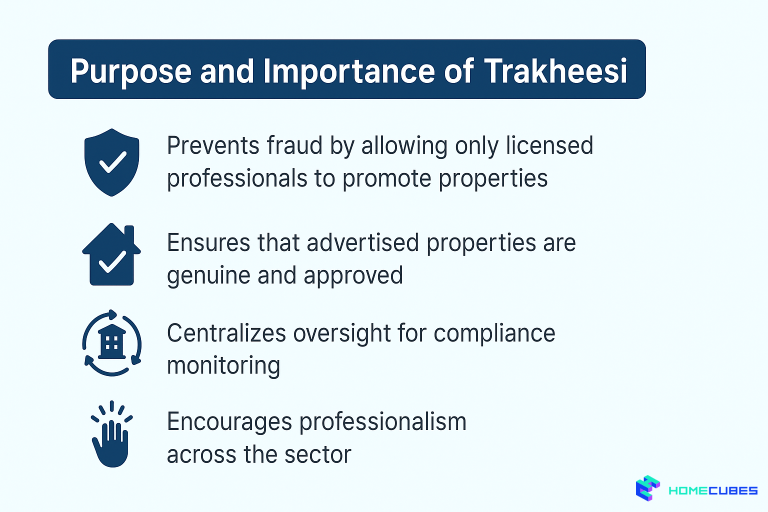 Purpose and Importance of Trakheesi

Prevents fraud by allowing only licensed professionals to promote properties

Ensures that advertised properties are genuine and approved

Centralizes oversight for compliance monitoring

Encourages professionalism across the sector

HOMECUBES